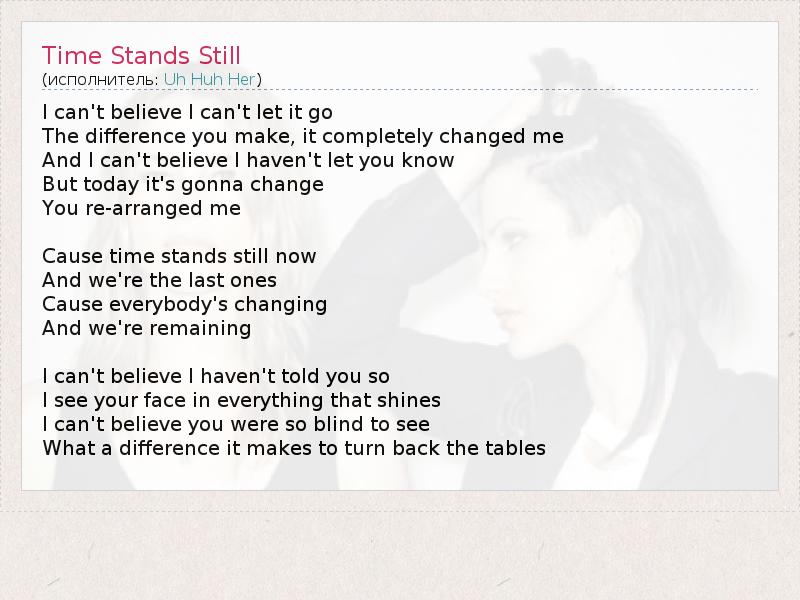 Time Stands Still
(исполнитель: Uh Huh Her)

I can't believe I can't let it go
The difference you make, it completely changed me
And I can't believe I haven't let you know
But today it's gonna change
You re-arranged me

Cause time stands still now
And we're the last ones
Cause everybody's changing
And we're remaining

I can't believe I haven't told you so
I see your face in everything that shines
I can't believe you were so blind to see
What a difference it makes to turn back the tables